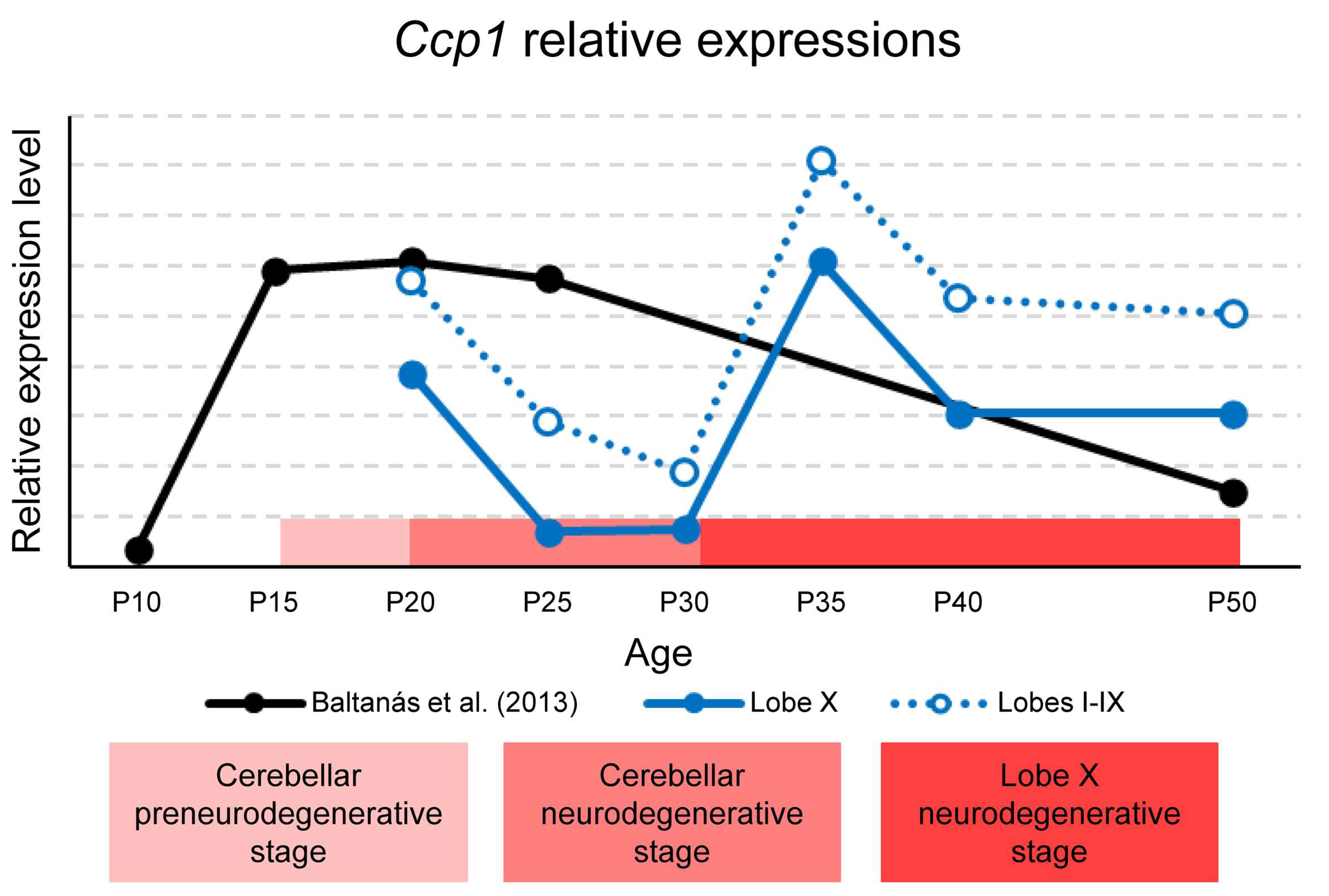 Ccp1 relative expressions

Relative expression level

P10 P15 P20 P25 P30 P35 P40 P50

Age

Baltanás et al. (2013) Lobe X Lobes I-IX

Cerebellar preneurodegenerative stage

Cerebellar neurodegenerative stage

Lobe X neurodegenerative stage